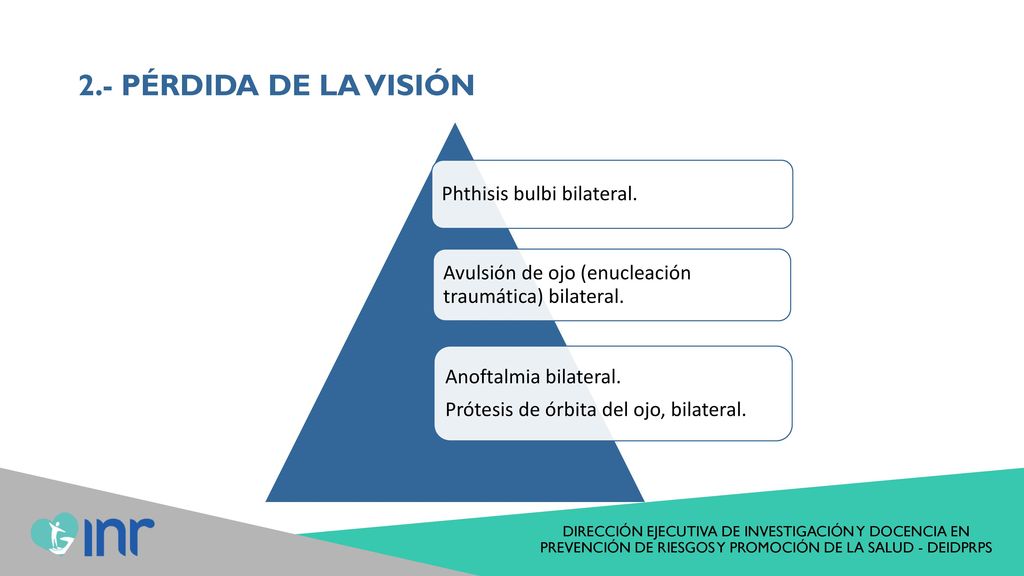 2.- PÉRDIDA DE LA VISIÓN

Phthisis bulbi bilateral.

Avulsión de ojo (enucleación traumática) bilateral.

Anoftalmia bilateral.
Prótesis de órbita del ojo, bilateral.

inr

DIRECCIÓN EJECUTIVA DE INVESTIGACIÓN Y DOCENCIA EN PREVENCIÓN DE RIESGOS Y PROMOCIÓN DE LA SALUD - DEIDPRPS